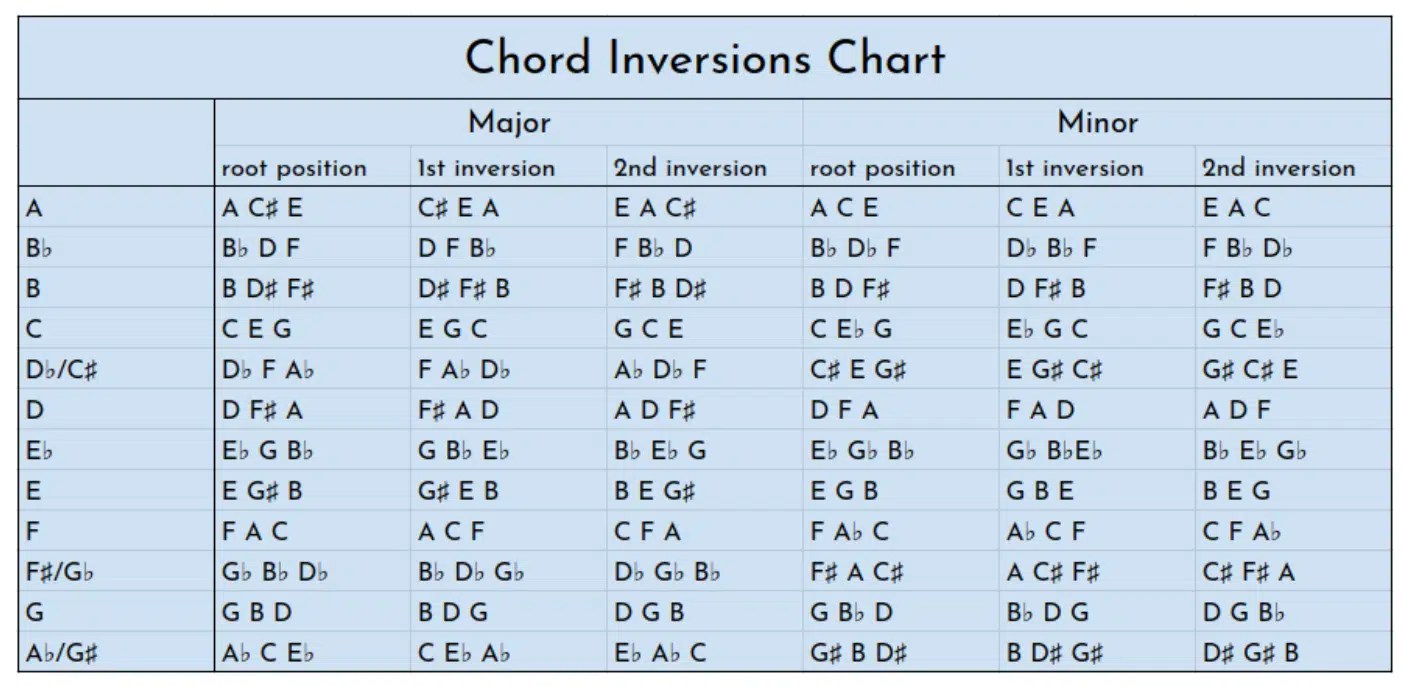 Chord Inversions Chart

| | Major | | | Minor | | |
|---|---|---|---|---|---|---|
| | root position | 1st inversion | 2nd inversion | root position | 1st inversion | 2nd inversion |
| A | A C♯ E | C♯ E A | E A C♯ | A C E | C E A | E A C |
| B♭ | B♭ D F | D F B♭ | F B♭ D | B♭ D♭ F | D♭ B♭ F | F B♭ D♭ |
| B | B D♯ F♯ | D♯ F♯ B | F♯ B D♯ | B D F♯ | D F♯ B | F♯ B D |
| C | C E G | E G C | G C E | C E♭ G | E♭ G C | G C E♭ |
| D♭/C♯ | D♭ F A♭ | F A♭ D♭ | A♭ D♭ F | C♯ E G♯ | E G♯ C♯ | G♯ C♯ E |
| D | D F♯ A | F♯ A D | A D F♯ | D F A | F A D | A D F |
| E♭ | E♭ G B♭ | G B♭ E♭ | B♭ E♭ G | E♭ G♭ B♭ | G♭ B♭E♭ | B♭ E♭ G♭ |
| E | E G♯ B | G♯ E B | B E G♯ | E G B | G B E | B E G |
| F | F A C | A C F | C F A | F A♭ C | A♭ C F | C F A♭ |
| F♯/G♭ | G♭ B♭ D♭ | B♭ D♭ G♭ | D♭ G♭ B♭ | F♯ A C♯ | A C♯ F♯ | C♯ F♯ A |
| G | G B D | B D G | D G B | G B♭ D | B♭ D G | D G B♭ |
| A♭/G♯ | A♭ C E♭ | C E♭ A♭ | E♭ A♭ C | G♯ B D♯ | B D♯ G♯ | D♯ G♯ B |